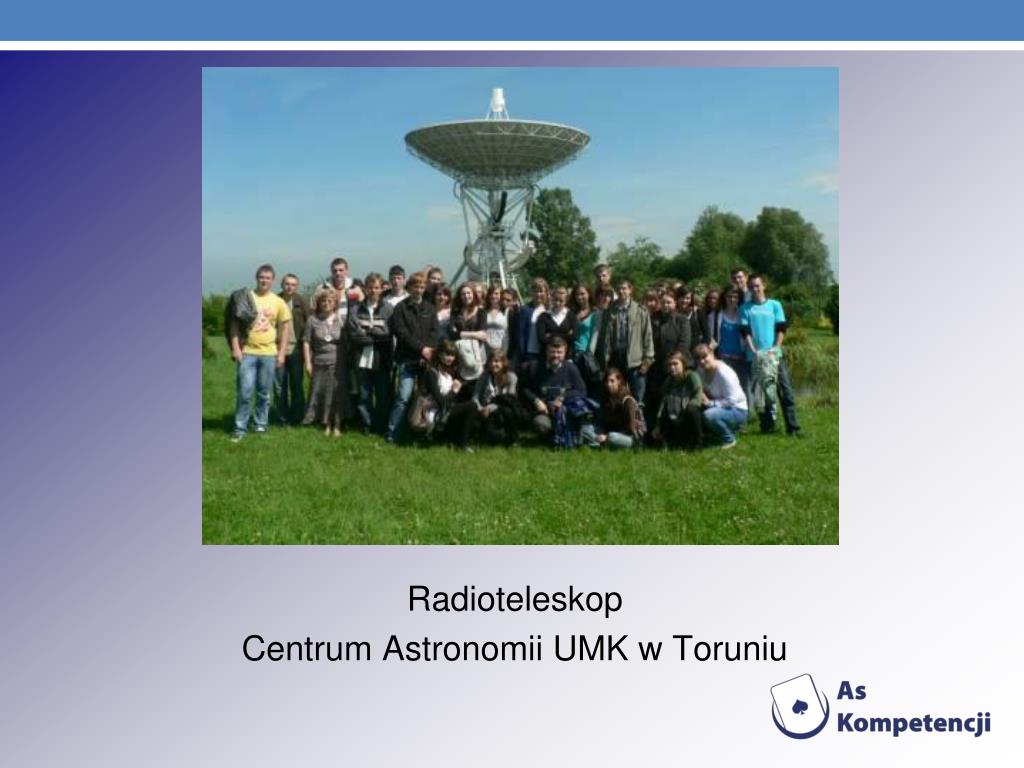 Radioteleskop
Centrum Astronomii UMK w Toruniu

As
Kompetencji